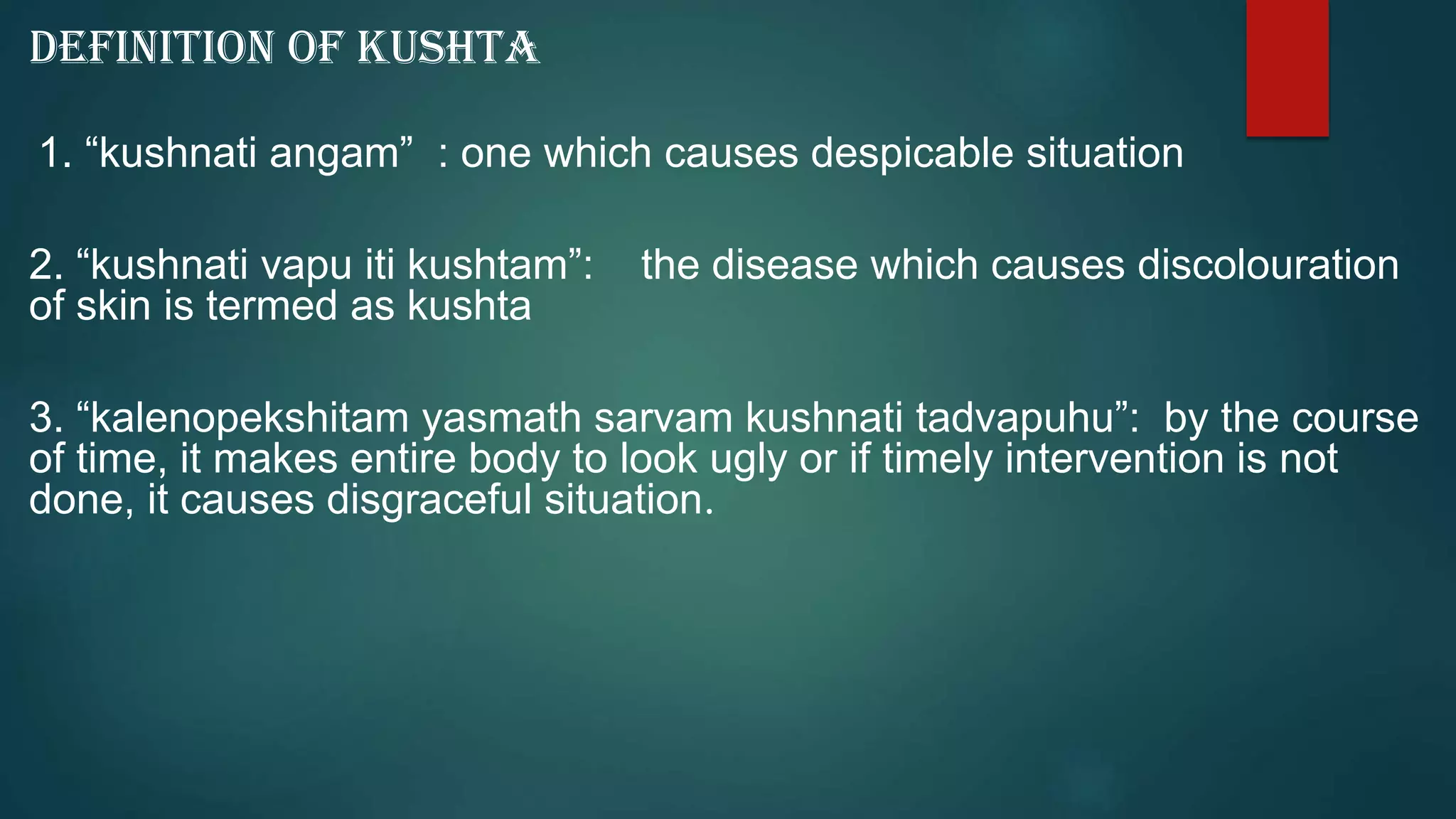 DEFINITION OF KUSHTA

1. “kushnati angam” : one which causes despicable situation

2. “kushnati vapu iti kushtam”: the disease which causes discolouration of skin is termed as kushta

3. “kalenopekshitam yasmath sarvam kushnati tadvapuhu”: by the course of time, it makes entire body to look ugly or if timely intervention is not done, it causes disgraceful situation.